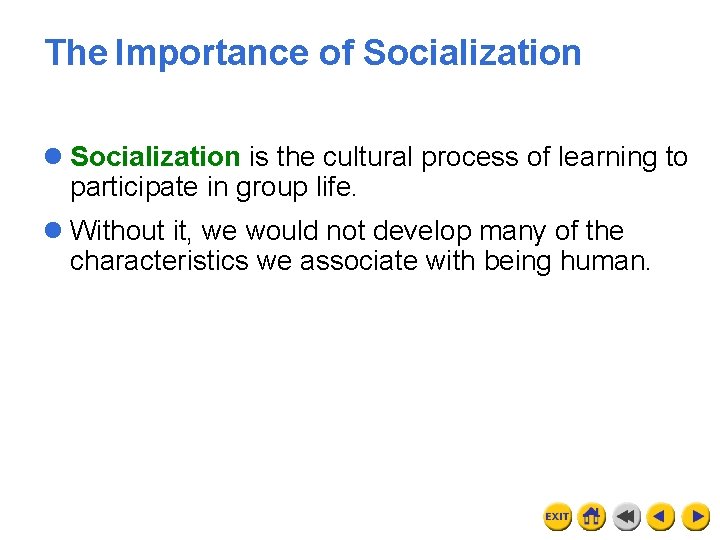 The Importance of Socialization

Socialization is the cultural process of learning to participate in group life.

Without it, we would not develop many of the characteristics we associate with being human.

EXIT